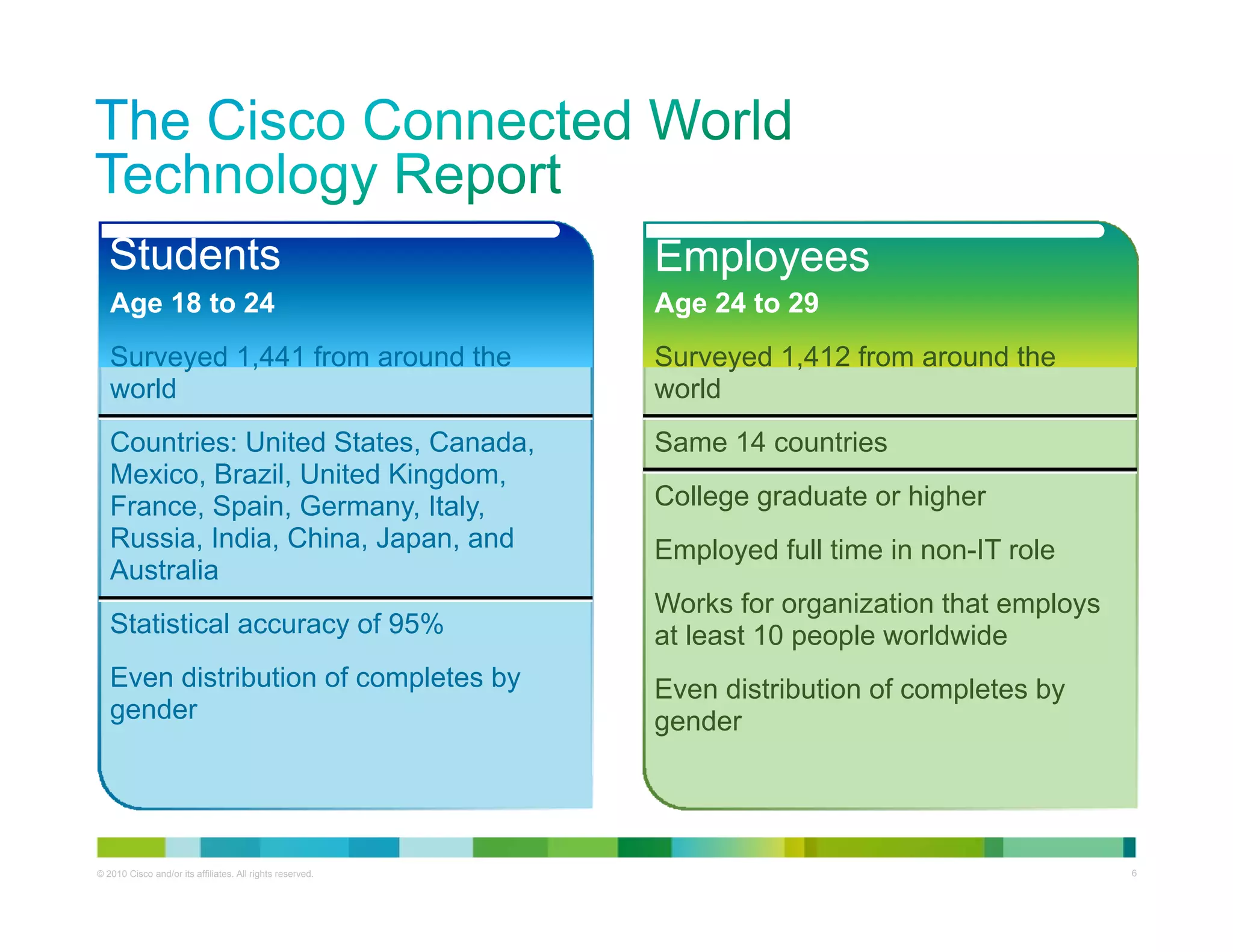 The Cisco Connected World Technology Report

Students

Age 18 to 24

Surveyed 1,441 from around the world

Countries: United States, Canada, Mexico, Brazil, United Kingdom, France, Spain, Germany, Italy, Russia, India, China, Japan, and Australia

Statistical accuracy of 95%

Even distribution of completes by gender

Employees

Age 24 to 29

Surveyed 1,412 from around the world

Same 14 countries

College graduate or higher

Employed full time in non-IT role

Works for organization that employs at least 10 people worldwide

Even distribution of completes by gender

© 2010 Cisco and/or its affiliates. All rights reserved.

6